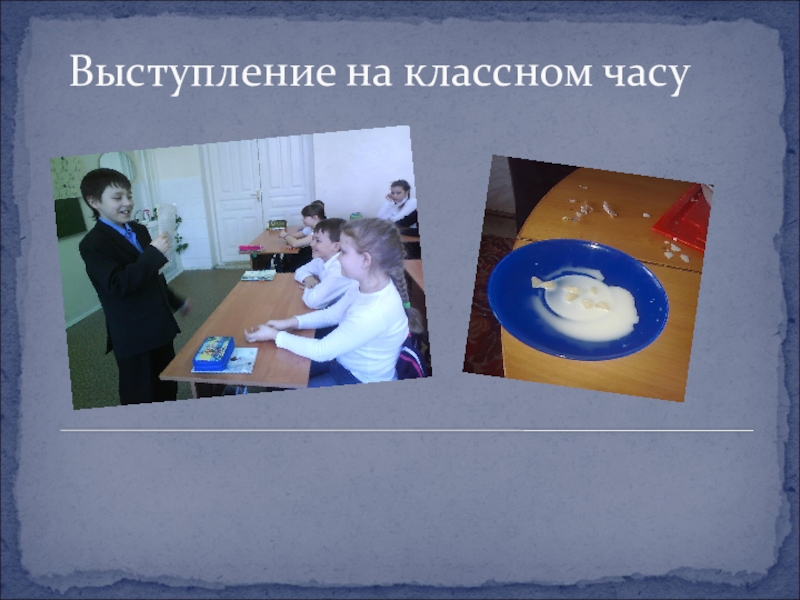 Выступление на классном часу